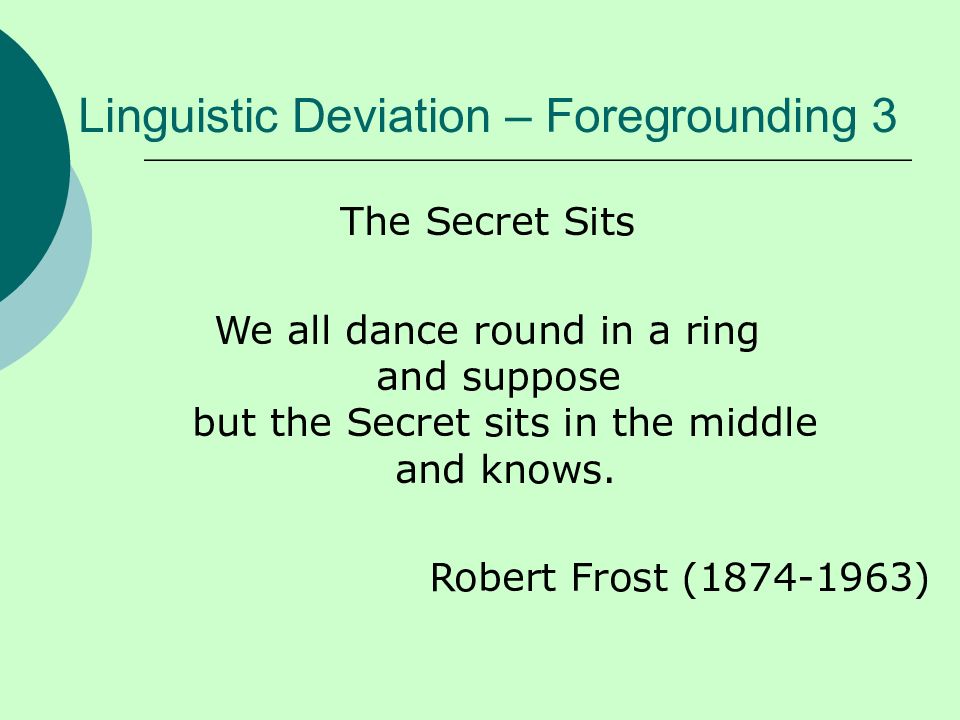 Linguistic Deviation – Foregrounding 3

The Secret Sits

We all dance round in a ring
and suppose
but the Secret sits in the middle
and knows.

Robert Frost (1874-1963)